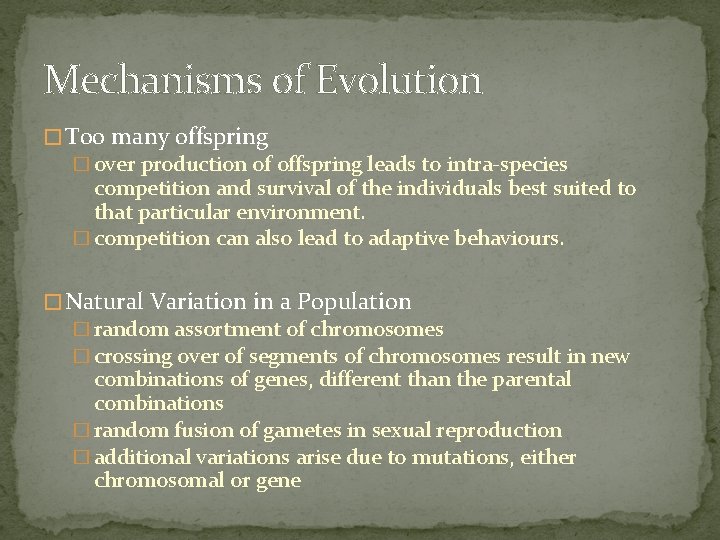 Mechanisms of Evolution

□ Too many offspring
□ over production of offspring leads to intra-species competition and survival of the individuals best suited to that particular environment.
□ competition can also lead to adaptive behaviours.

□ Natural Variation in a Population
□ random assortment of chromosomes
□ crossing over of segments of chromosomes result in new combinations of genes, different than the parental combinations
□ random fusion of gametes in sexual reproduction
□ additional variations arise due to mutations, either chromosomal or gene